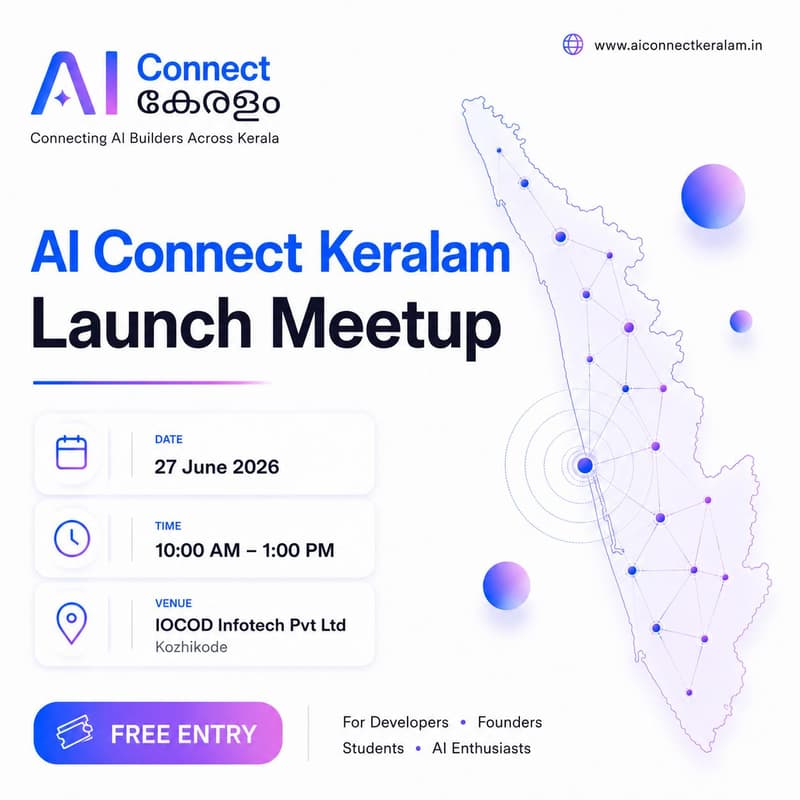 AI Connect കേരളം

Connecting AI Builders Across Kerala

www.aiconnectkeralam.in

AI Connect Keralam
Launch Meetup

DATE
27 June 2026

TIME
10:00 AM – 1:00 PM

VENUE
IOCOD Infotech Pvt Ltd
Kozhikode

FREE ENTRY

For Developers • Founders
Students • AI Enthusiasts